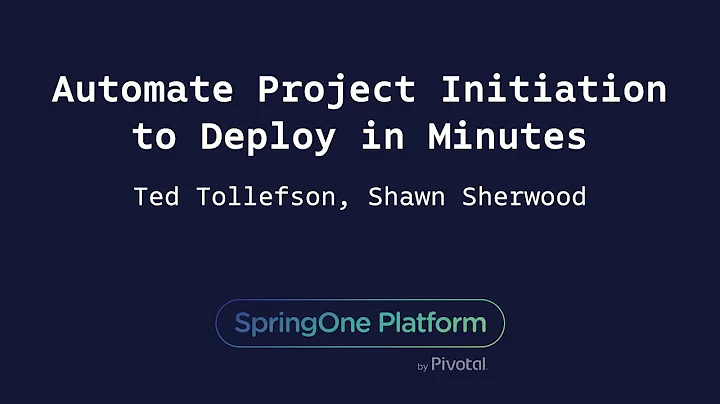 Automate Project Initiation to Deploy in Minutes

Ted Tollefson, Shawn Sherwood

SpringOne Platform

by Pivotal.